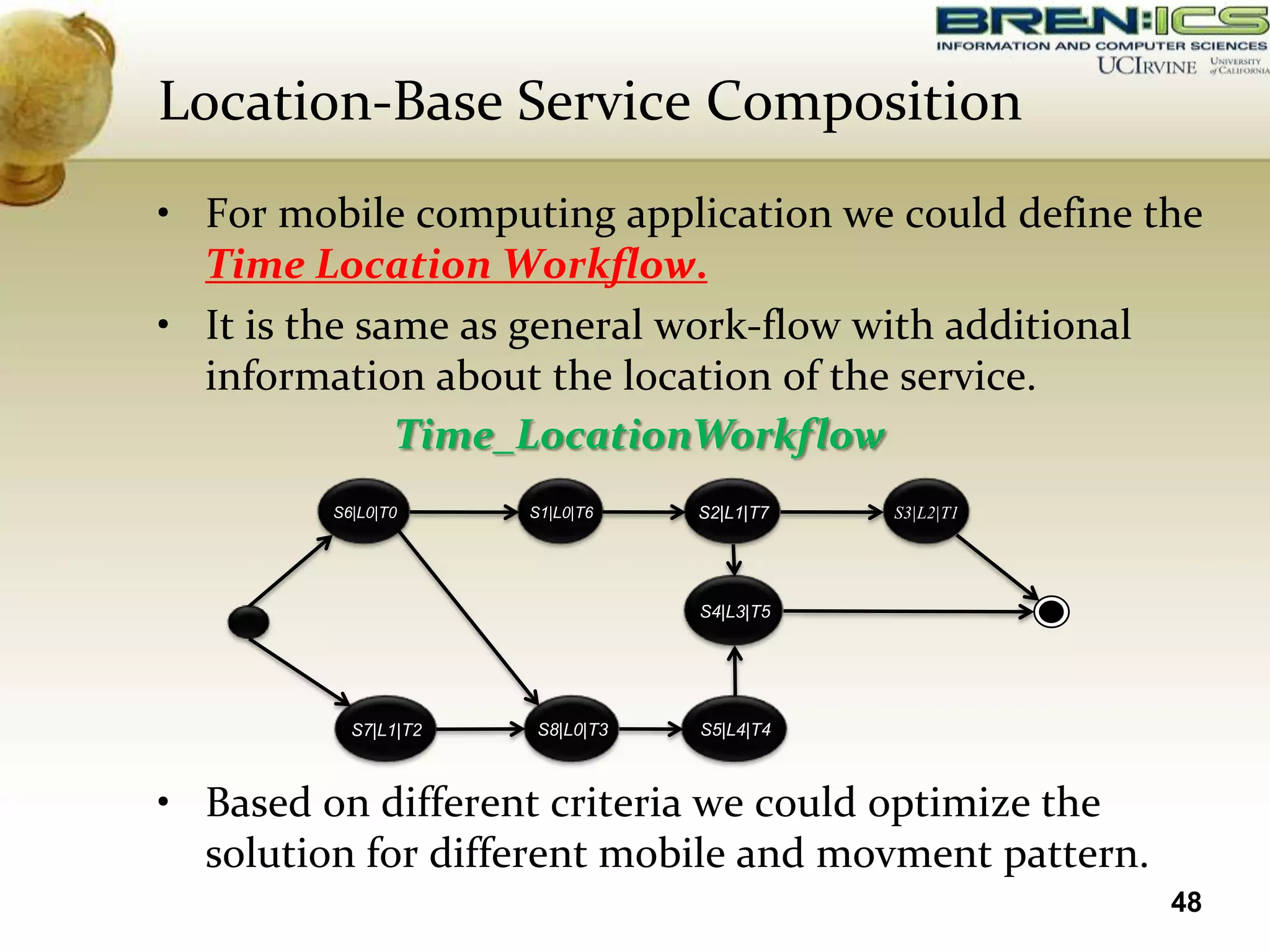 BREN:ICS
INFORMATION AND COMPUTER SCIENCES
UCIRVINE UNIVERSITY of CALIFORNIA

Location-Base Service Composition

• For mobile computing application we could define the Time Location Workflow.

• It is the same as general work-flow with additional information about the location of the service.

Time_LocationWorkflow

S6|L0|T0
S1|L0|T6
S2|L1|T7
S3|L2|T1
S4|L3|T5
S7|L1|T2
S8|L0|T3
S5|L4|T4

• Based on different criteria we could optimize the solution for different mobile and movment pattern.

48